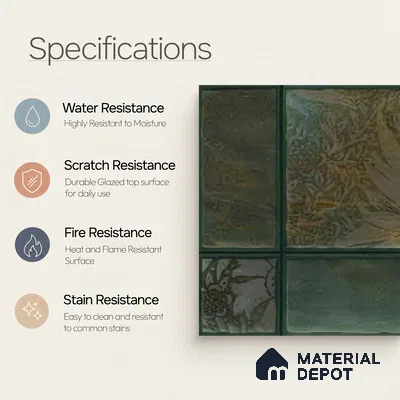 Specifications

Water Resistance
Highly Resistant to Moisture

Scratch Resistance
Durable Glazed top surface for daily use

Fire Resistance
Heat and Flame Resistant Surface

Stain Resistance
Easy to clean and resistant to common stains

MATERIAL DEPOT